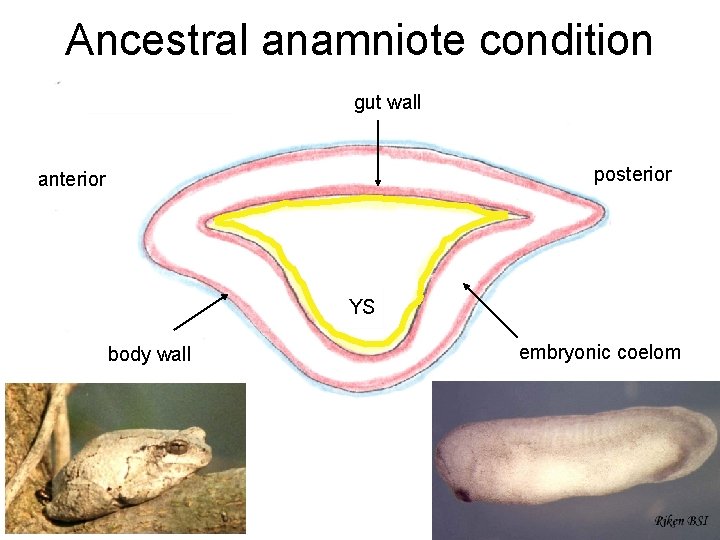 Ancestral anamniote condition

gut wall

anterior

posterior

YS

body wall

embryonic coelom

Riken BSI